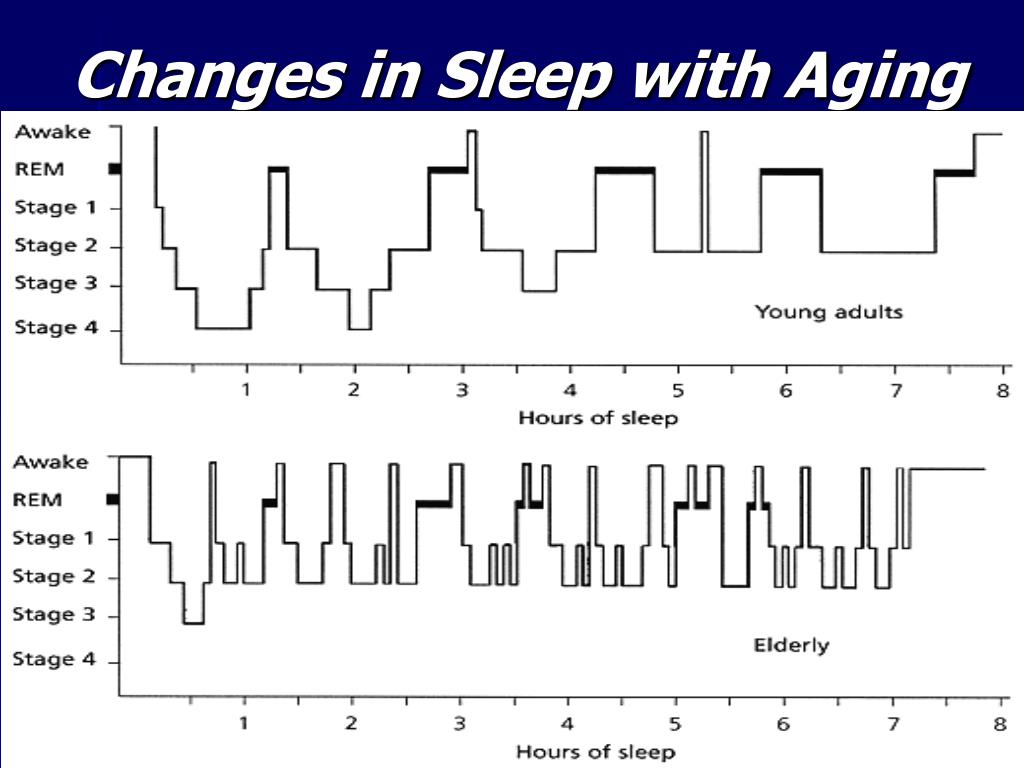 Changes in Sleep with Aging

Awake
REM
Stage 1
Stage 2
Stage 3
Stage 4

Young adults

1 2 3 4 5 6 7 8
Hours of sleep

Awake
REM
Stage 1
Stage 2
Stage 3
Stage 4

Elderly

1 2 3 4 5 6 7 8
Hours of sleep